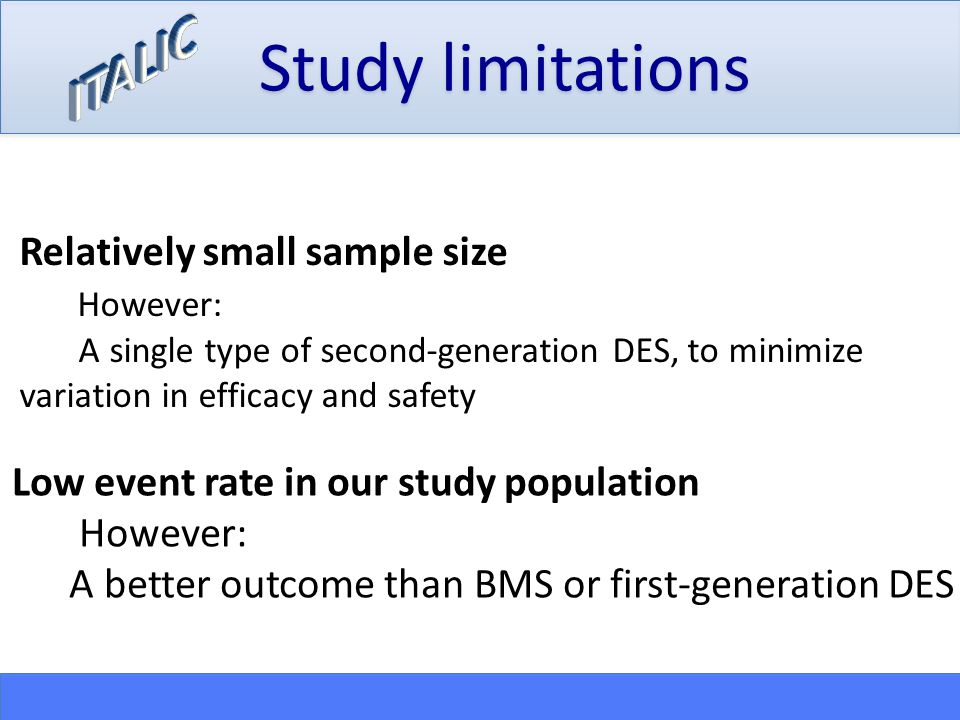 ITALIC

Study limitations

Relatively small sample size

However:

A single type of second-generation DES, to minimize variation in efficacy and safety

Low event rate in our study population

However:

A better outcome than BMS or first-generation DES